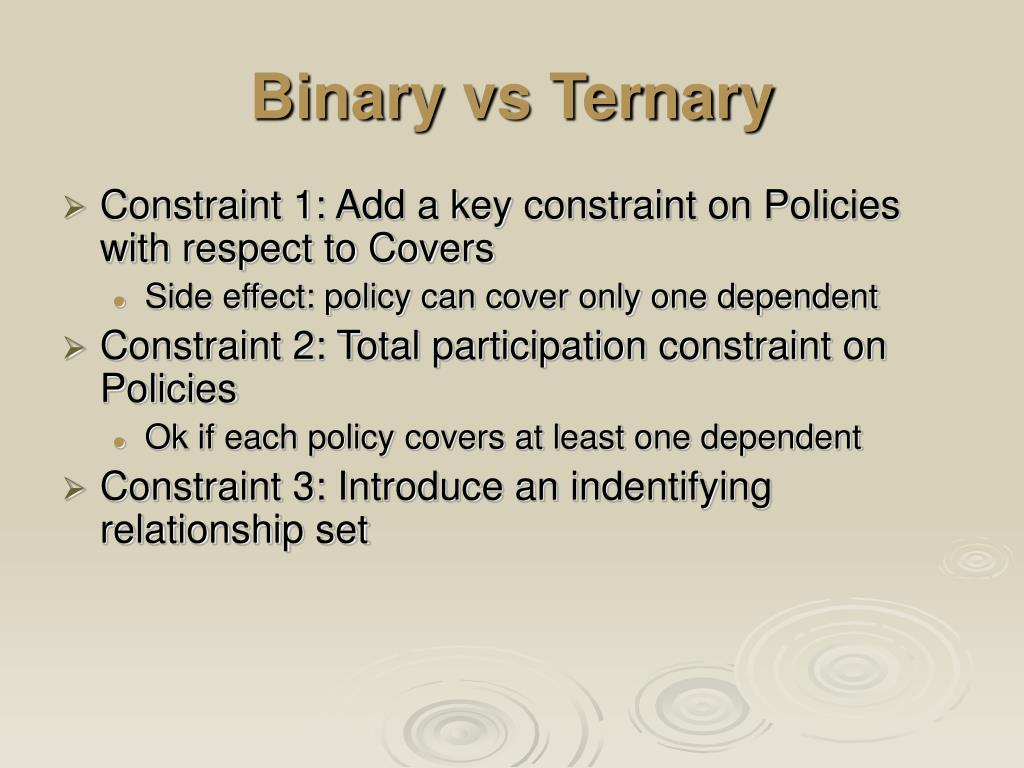 Binary vs Ternary

Constraint 1: Add a key constraint on Policies with respect to Covers

Side effect: policy can cover only one dependent

Constraint 2: Total participation constraint on Policies

Ok if each policy covers at least one dependent

Constraint 3: Introduce an indentifying relationship set